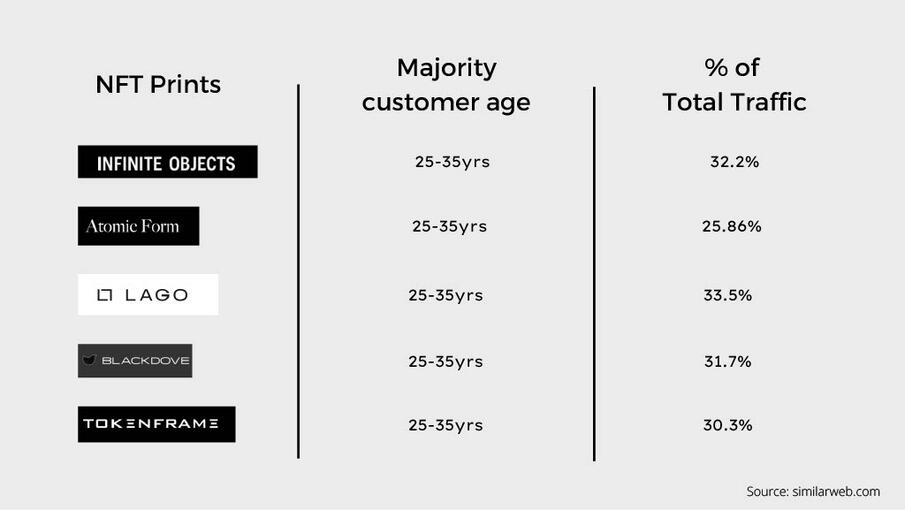 | NFT Prints | Majority customer age | % of Total Traffic |
|---|---|---|
| INFINITE OBJECTS | 25-35yrs | 32.2% |
| Atomic Form | 25-35yrs | 25.86% |
| LAGO | 25-35yrs | 33.5% |
| BLACKDOVE | 25-35yrs | 31.7% |
| TOKENFRAME | 25-35yrs | 30.3% |

Source: similarweb.com